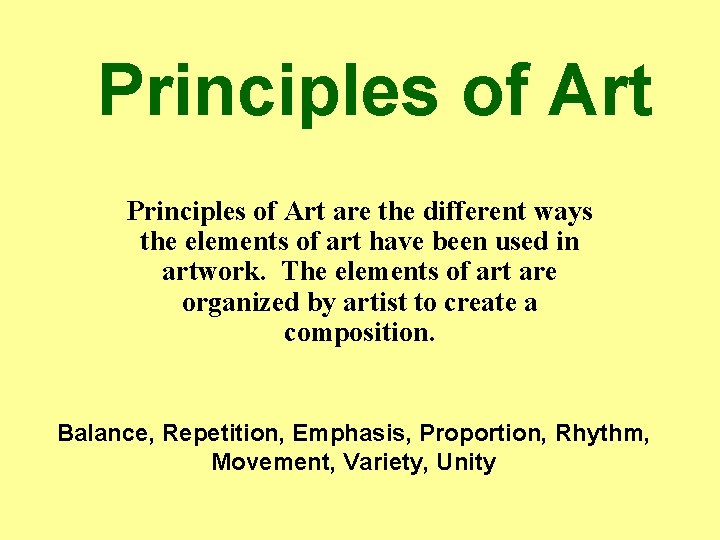 Principles of Art

Principles of Art are the different ways the elements of art have been used in artwork. The elements of art are organized by artist to create a composition.

Balance, Repetition, Emphasis, Proportion, Rhythm, Movement, Variety, Unity